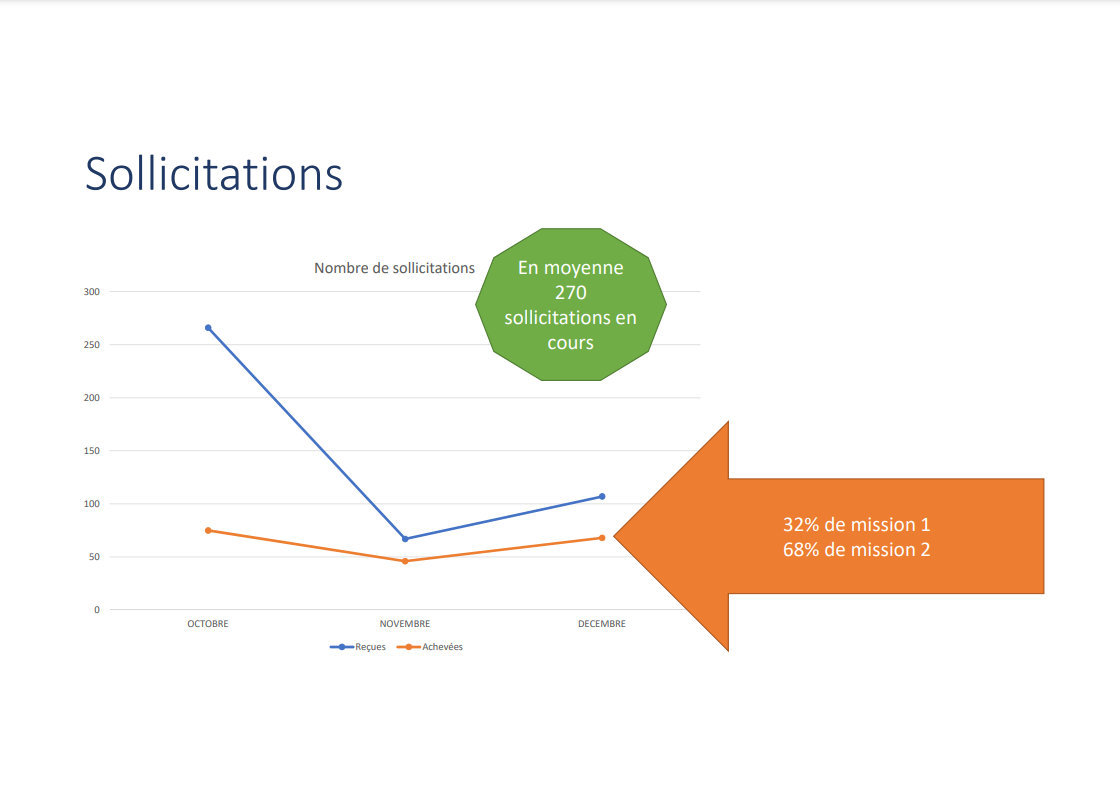 Sollicitations

Nombre de sollicitations

En moyenne 270 sollicitations en cours

300
250
200
150
100
50
0

OCTOBRE
NOVEMBRE
DECEMBRE

Reçues
Achevées

32% de mission 1
68% de mission 2